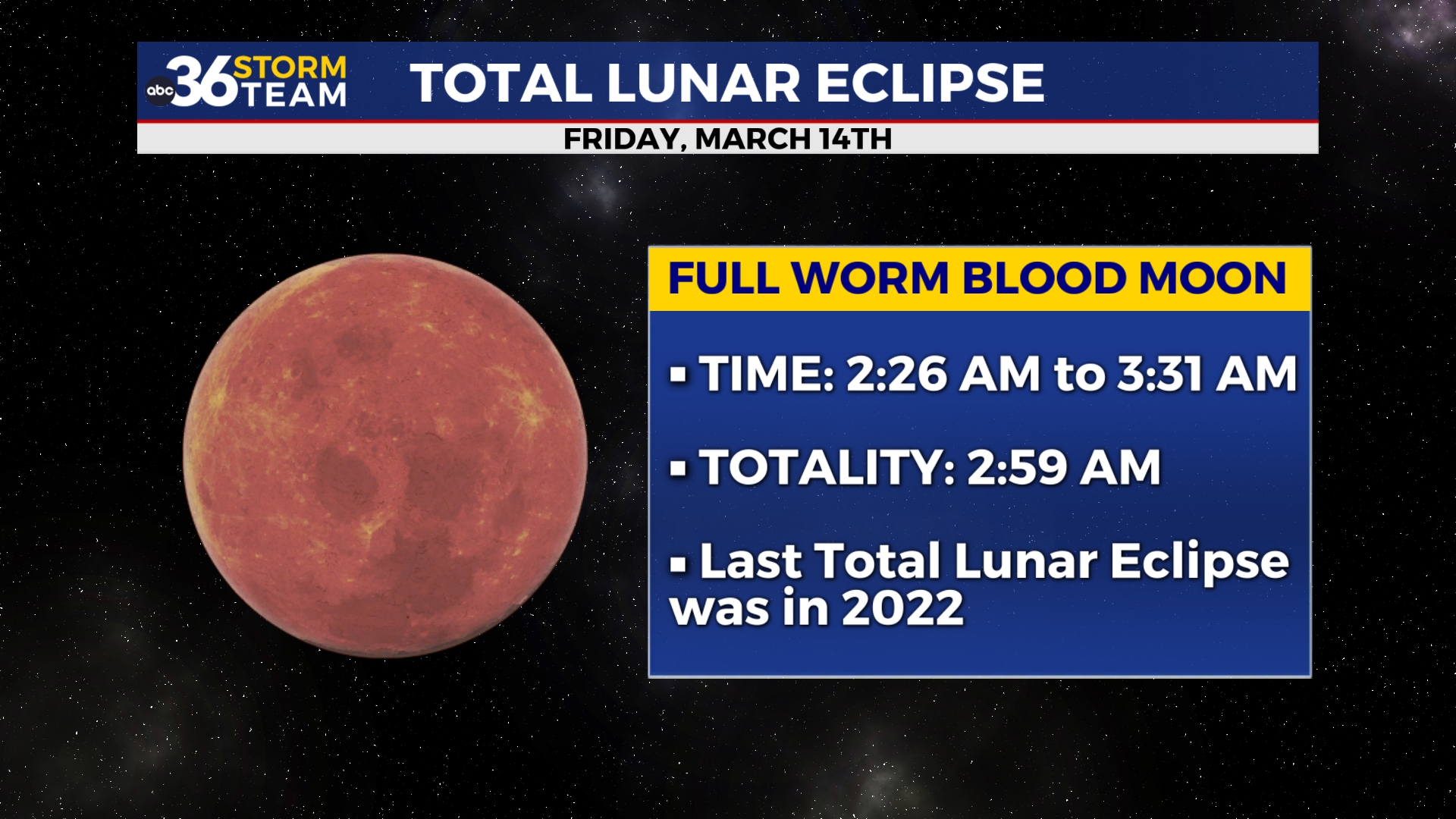 abc 36 STORM TEAM

TOTAL LUNAR ECLIPSE

FRIDAY, MARCH 14TH

FULL WORM BLOOD MOON

▪ TIME: 2:26 AM to 3:31 AM

▪ TOTALITY: 2:59 AM

▪ Last Total Lunar Eclipse was in 2022